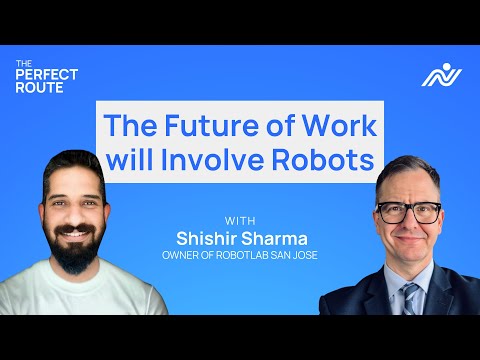 THE PERFECT ROUTE

The Future of Work will Involve Robots

WITH
Shishir Sharma
OWNER OF ROBOTLAB SAN JOSE